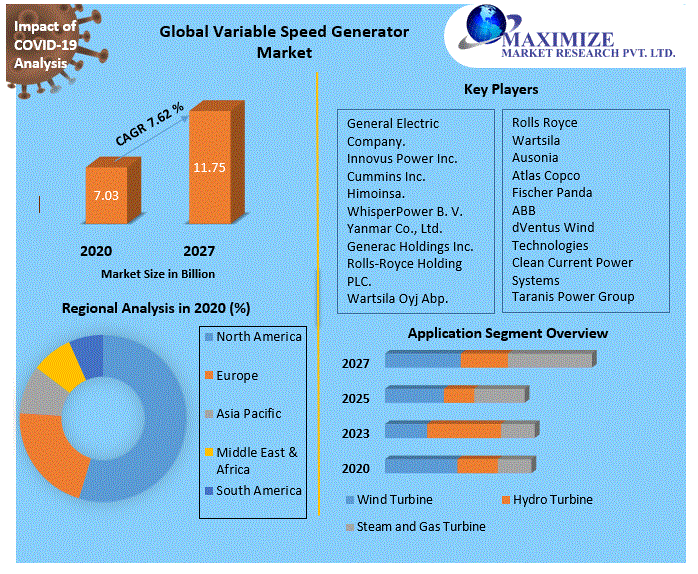 Impact of COVID-19 Analysis

Global Variable Speed Generator Market

MAXIMIZE
MARKET RESEARCH PVT. LTD.

CAGR 7.62 %

7.03

11.75

2020

2027

Market Size in Billion

Key Players

General Electric Company.
Innovus Power Inc.
Cummins Inc.
Himoinsa.
WhisperPower B. V.
Yanmar Co., Ltd.
Generac Holdings Inc.
Rolls-Royce Holding PLC.
Wartsila Oyj Abp.

Rolls Royce
Wartsila
Ausonia
Atlas Copco
Fischer Panda
ABB
dVentus Wind Technologies
Clean Current Power Systems
Taranis Power Group

Regional Analysis in 2020 (%)

North America
Europe
Asia Pacific
Middle East & Africa
South America

Application Segment Overview

2027
2025
2023
2020

Wind Turbine
Hydro Turbine
Steam and Gas Turbine